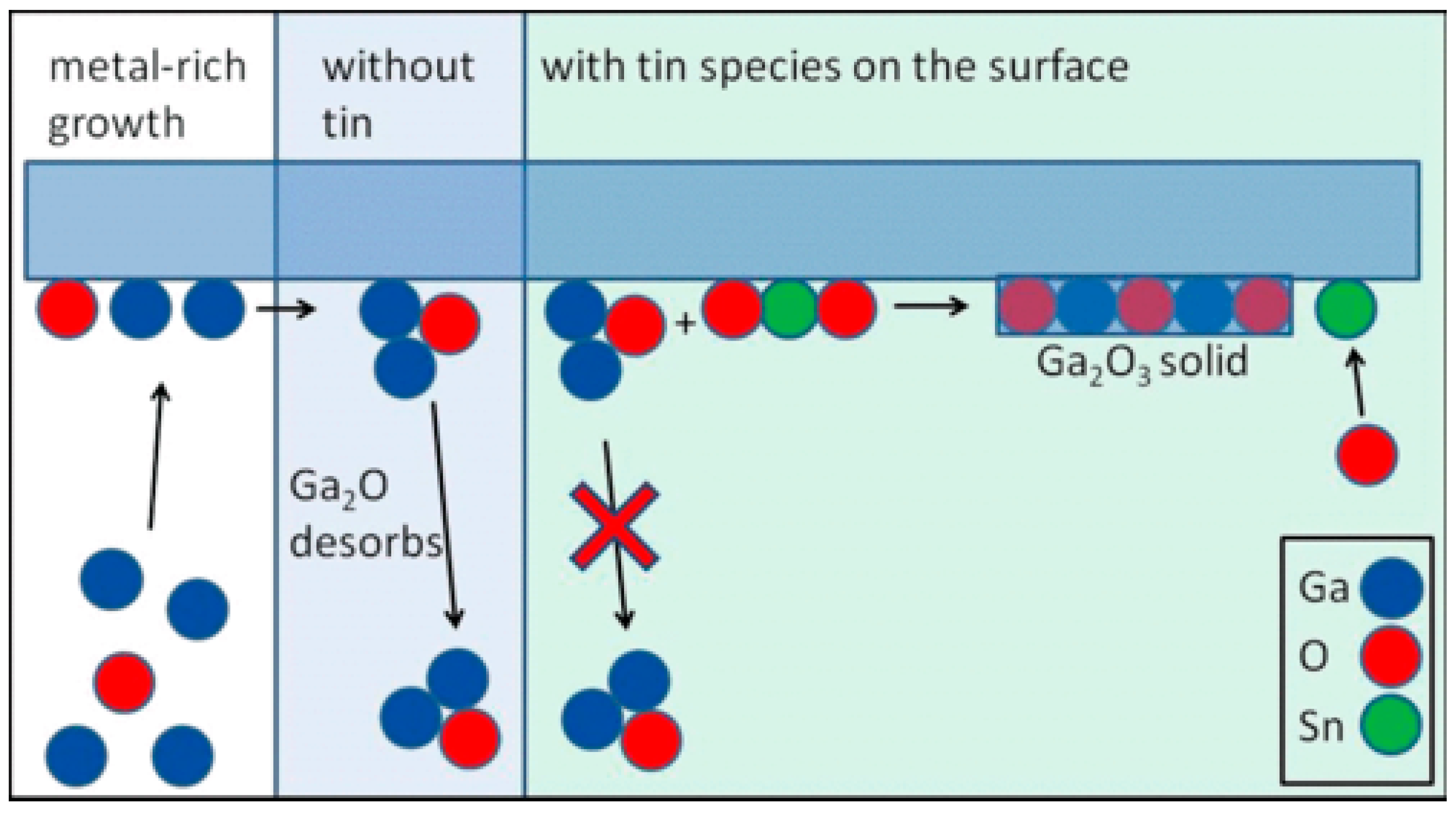 metal-rich growth

without tin

with tin species on the surface

+

$Ga_2O_3$ solid

$Ga_2O$ desorbs

Ga
O
Sn